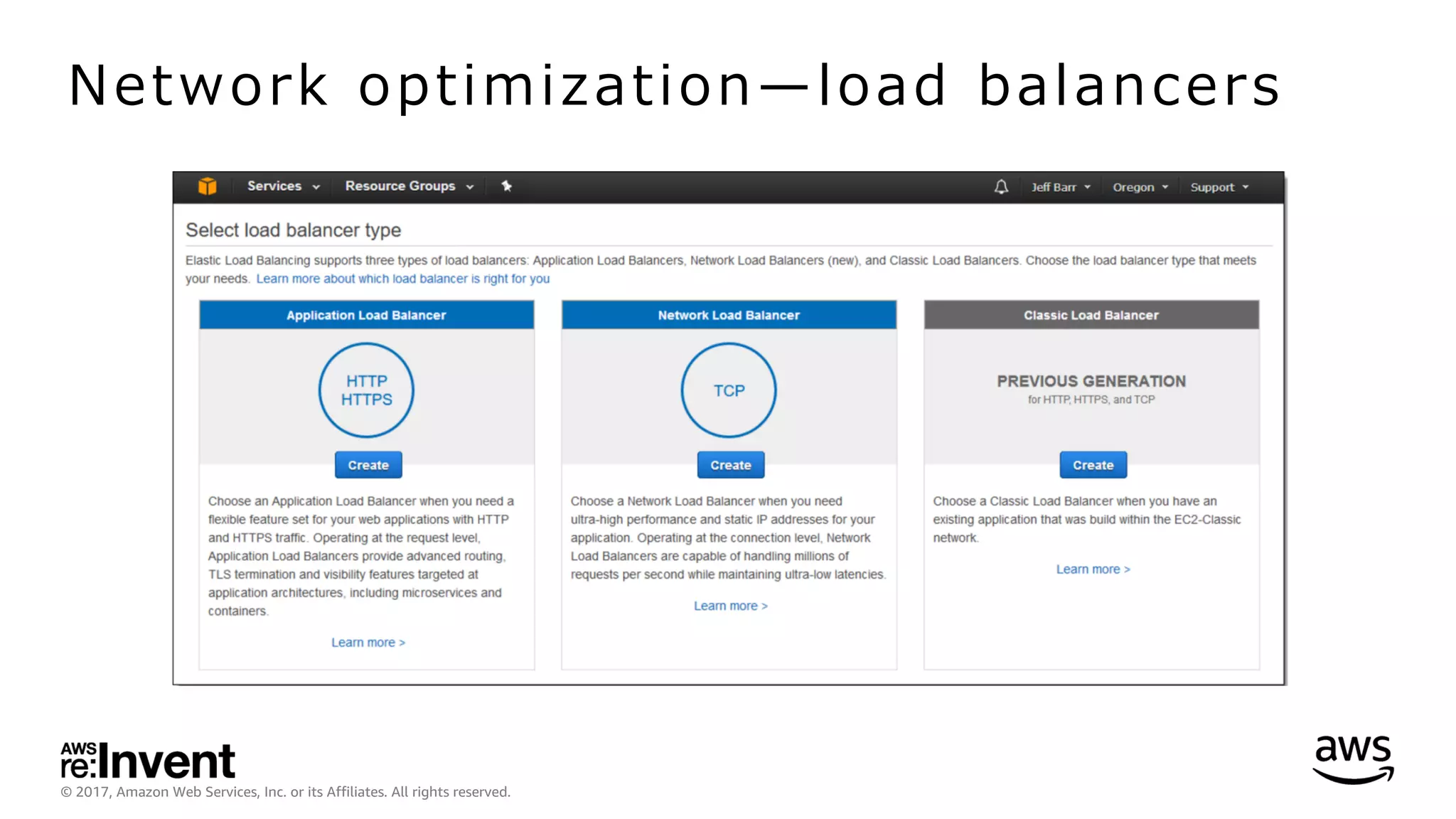 Network optimization—load balancers

Services Resource Groups Jeff Barr Oregon Support

Select load balancer type

Elastic Load Balancing supports three types of load balancers: Application Load Balancers, Network Load Balancers (new), and Classic Load Balancers. Choose the load balancer type that meets your needs. Learn more about which load balancer is right for you

Application Load Balancer

HTTP HTTPS

Create

Choose an Application Load Balancer when you need a flexible feature set for your web applications with HTTP and HTTPS traffic. Operating at the request level, Application Load Balancers provide advanced routing, TLS termination and visibility features targeted at application architectures, including microservices and containers.

Learn more >

Network Load Balancer

TCP

Create

Choose a Network Load Balancer when you need ultra-high performance and static IP addresses for your application. Operating at the connection level, Network Load Balancers are capable of handling millions of requests per second while maintaining ultra-low latencies.

Learn more >

Classic Load Balancer

PREVIOUS GENERATION
for HTTP, HTTPS, and TCP

Create

Choose a Classic Load Balancer when you have an existing application that was build within the EC2-Classic network.

Learn more >

AWS re:Invent
© 2017, Amazon Web Services, Inc. or its Affiliates. All rights reserved.

aws